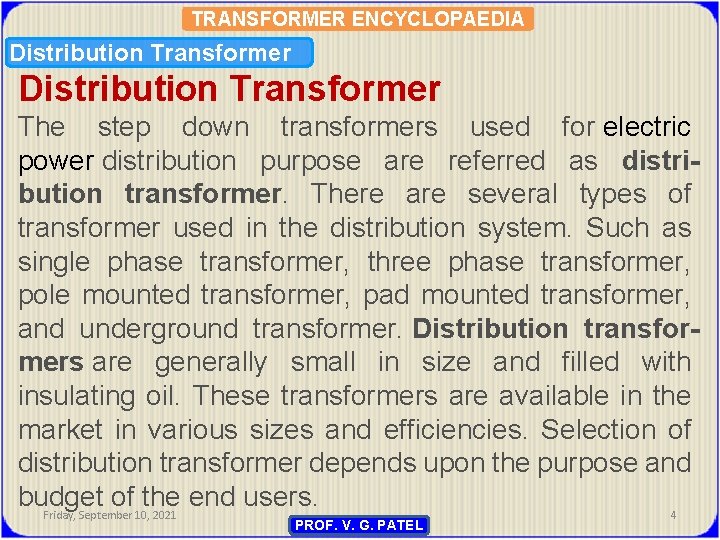 TRANSFORMER ENCYCLOPAEDIA

Distribution Transformer

Distribution Transformer

The step down transformers used for electric power distribution purpose are referred as distribution transformer. There are several types of transformer used in the distribution system. Such as single phase transformer, three phase transformer, pole mounted transformer, pad mounted transformer, and underground transformer. Distribution transformers are generally small in size and filled with insulating oil. These transformers are available in the market in various sizes and efficiencies. Selection of distribution transformer depends upon the purpose and budget of the end users.

Friday, September 10, 2021

PROF. V. G. PATEL

4